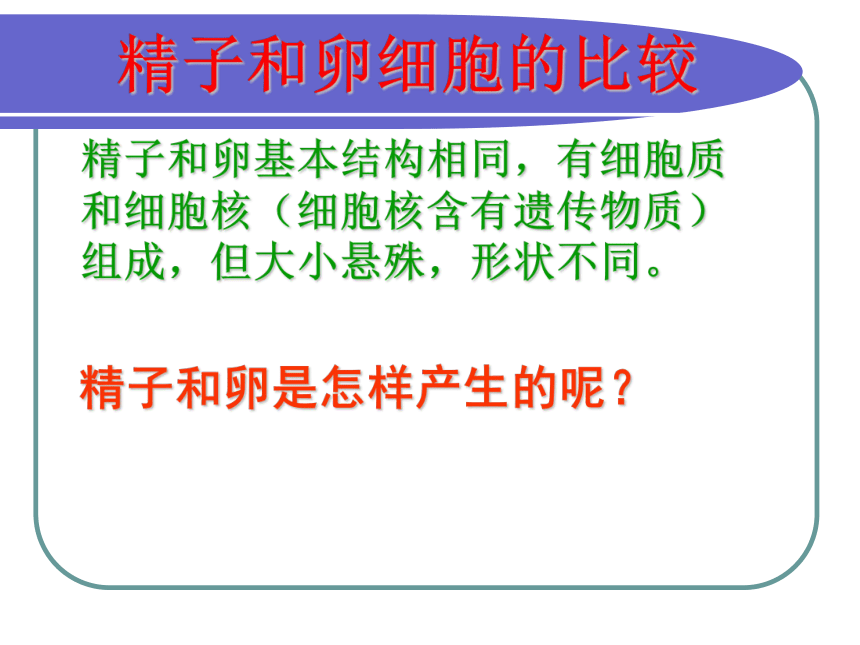 精子和卵细胞的比较

精子和卵基本结构相同，有细胞质和细胞核（细胞核含有遗传物质）组成，但大小悬殊，形状不同。

精子和卵是怎样产生的呢？